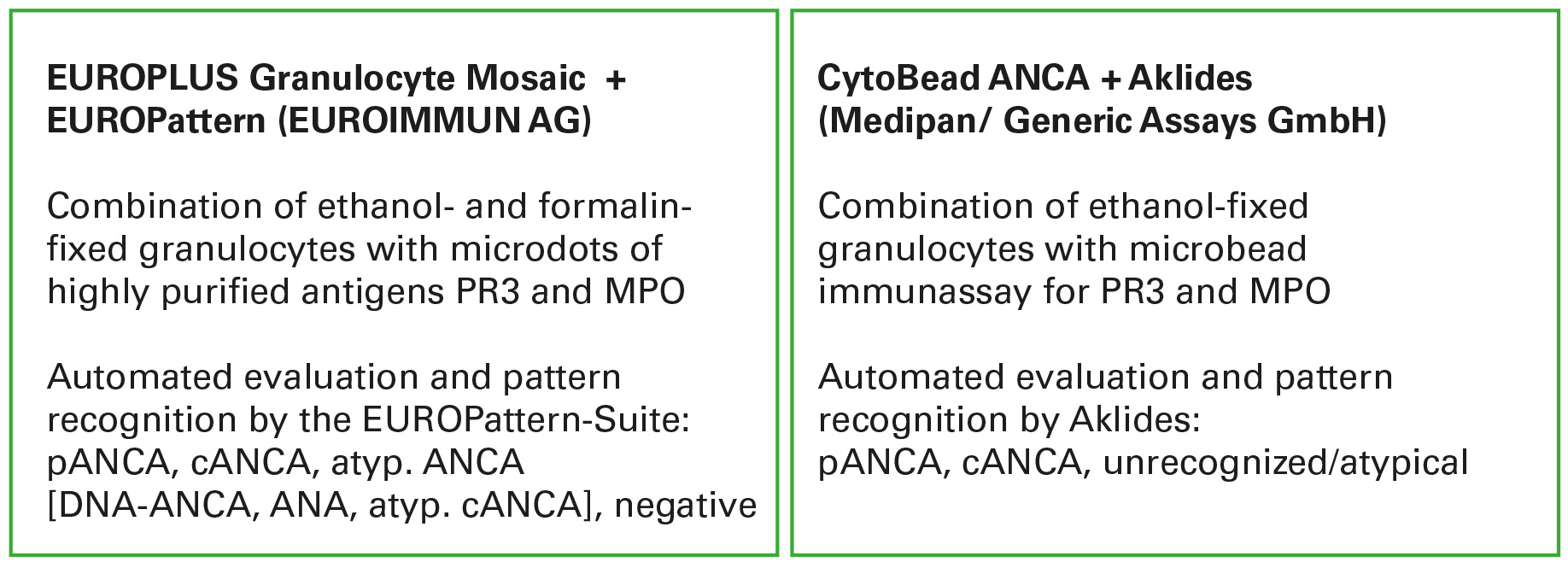 EUROPLUS Granulocyte Mosaic + EUROPattern (EUROIMMUN AG)

Combination of ethanol- and formalin-fixed granulocytes with microdots of highly purified antigens PR3 and MPO

Automated evaluation and pattern recognition by the EUROPattern-Suite: pANCA, cANCA, atyp. ANCA [DNA-ANCA, ANA, atyp. cANCA], negative

CytoBead ANCA + Aklides (Medipan/ Generic Assays GmbH)

Combination of ethanol-fixed granulocytes with microbead immunassay for PR3 and MPO

Automated evaluation and pattern recognition by Aklides: pANCA, cANCA, unrecognized/atypical